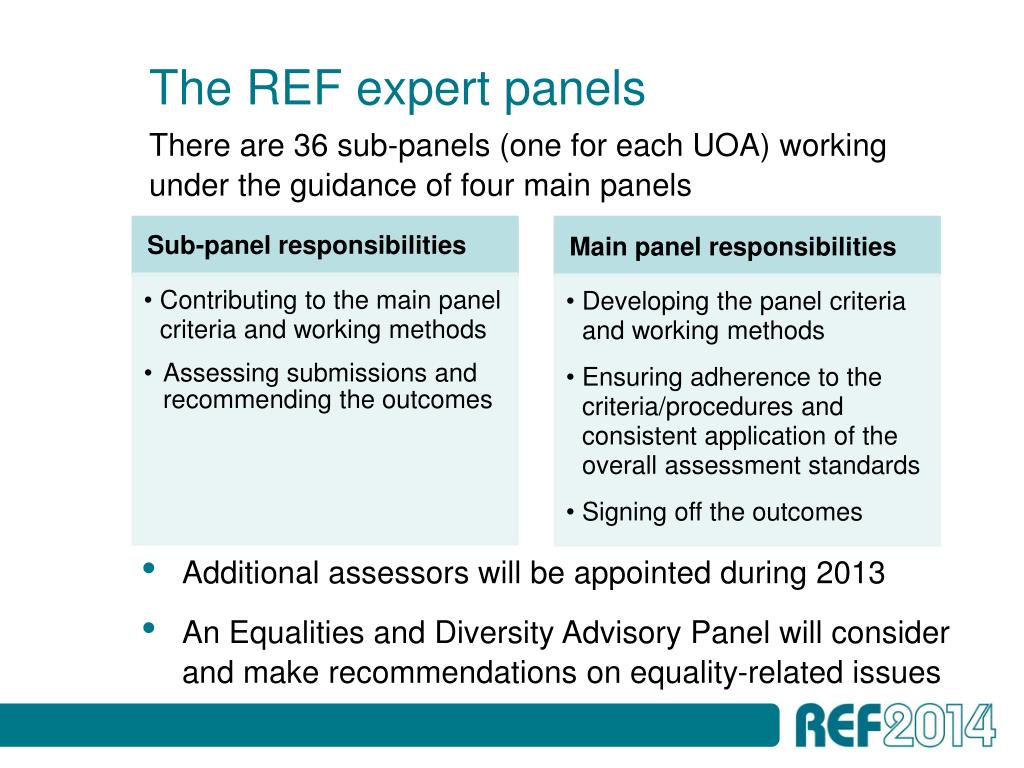 The REF expert panels

There are 36 sub-panels (one for each UOA) working under the guidance of four main panels

Sub-panel responsibilities

• Contributing to the main panel criteria and working methods
• Assessing submissions and recommending the outcomes

Main panel responsibilities

• Developing the panel criteria and working methods
• Ensuring adherence to the criteria/procedures and consistent application of the overall assessment standards
• Signing off the outcomes

• Additional assessors will be appointed during 2013
• An Equalities and Diversity Advisory Panel will consider and make recommendations on equality-related issues

REF2014